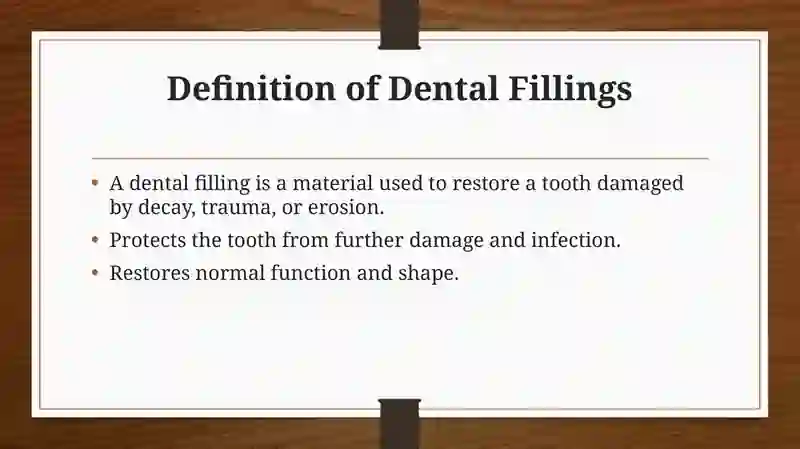 Definition of Dental Fillings

• A dental filling is a material used to restore a tooth damaged by decay, trauma, or erosion.
• Protects the tooth from further damage and infection.
• Restores normal function and shape.